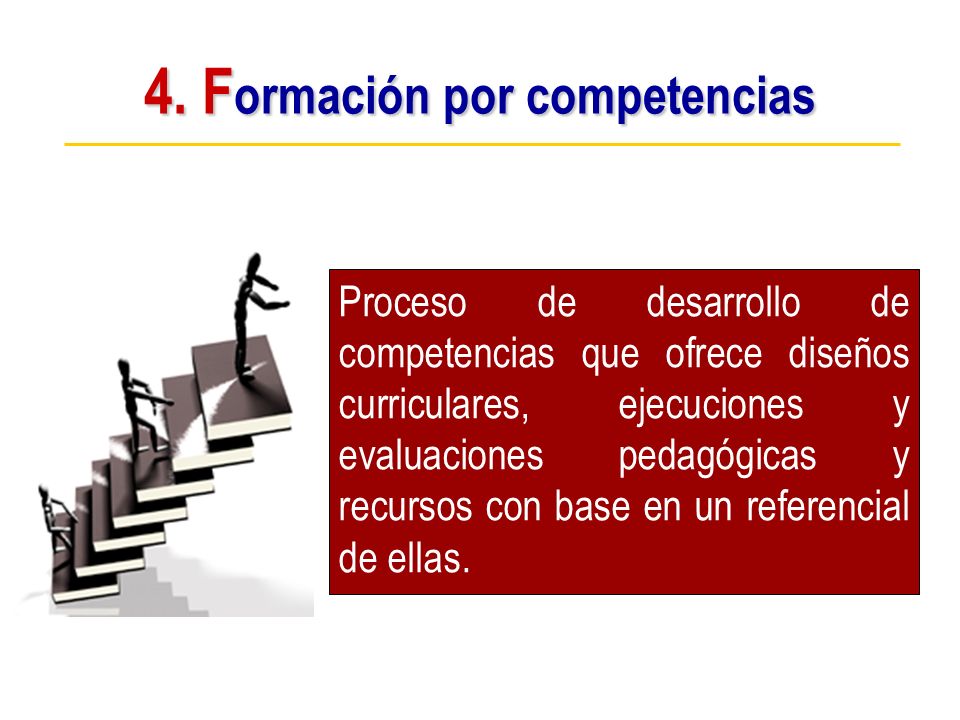 4. Formación por competencias

Proceso de desarrollo de competencias que ofrece diseños curriculares, ejecuciones y evaluaciones pedagógicas y recursos con base en un referencial de ellas.